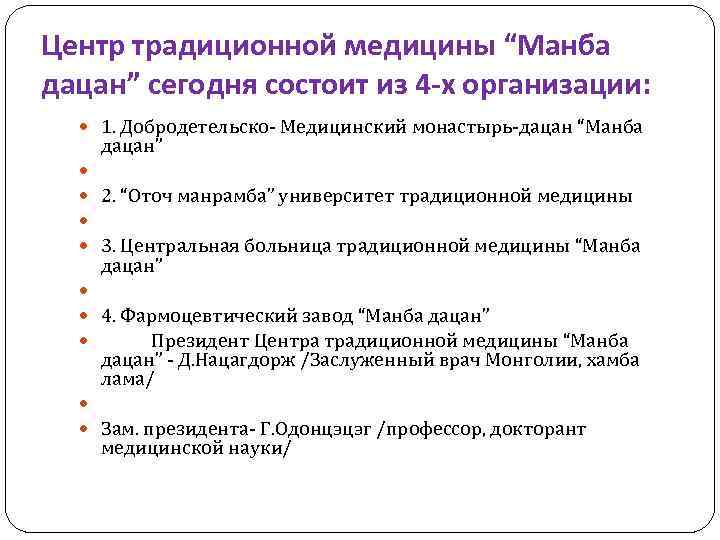 Центр традиционной медицины “Манба дацан” сегодня состоит из 4-х организации:

1. Добродетельско- Медицинский монастырь-дацан “Манба дацан”

2. “Оточ манрамба” университет традиционной медицины

3. Центральная больница традиционной медицины “Манба дацан”

4. Фармоцевтический завод “Манба дацан”

Президент Центра традиционной медицины “Манба дацан” - Д.Нацагдорж /Заслуженный врач Монголии, хамба лама/

Зам. президента- Г.Одонцэцэг /профессор, докторант медицинской науки/